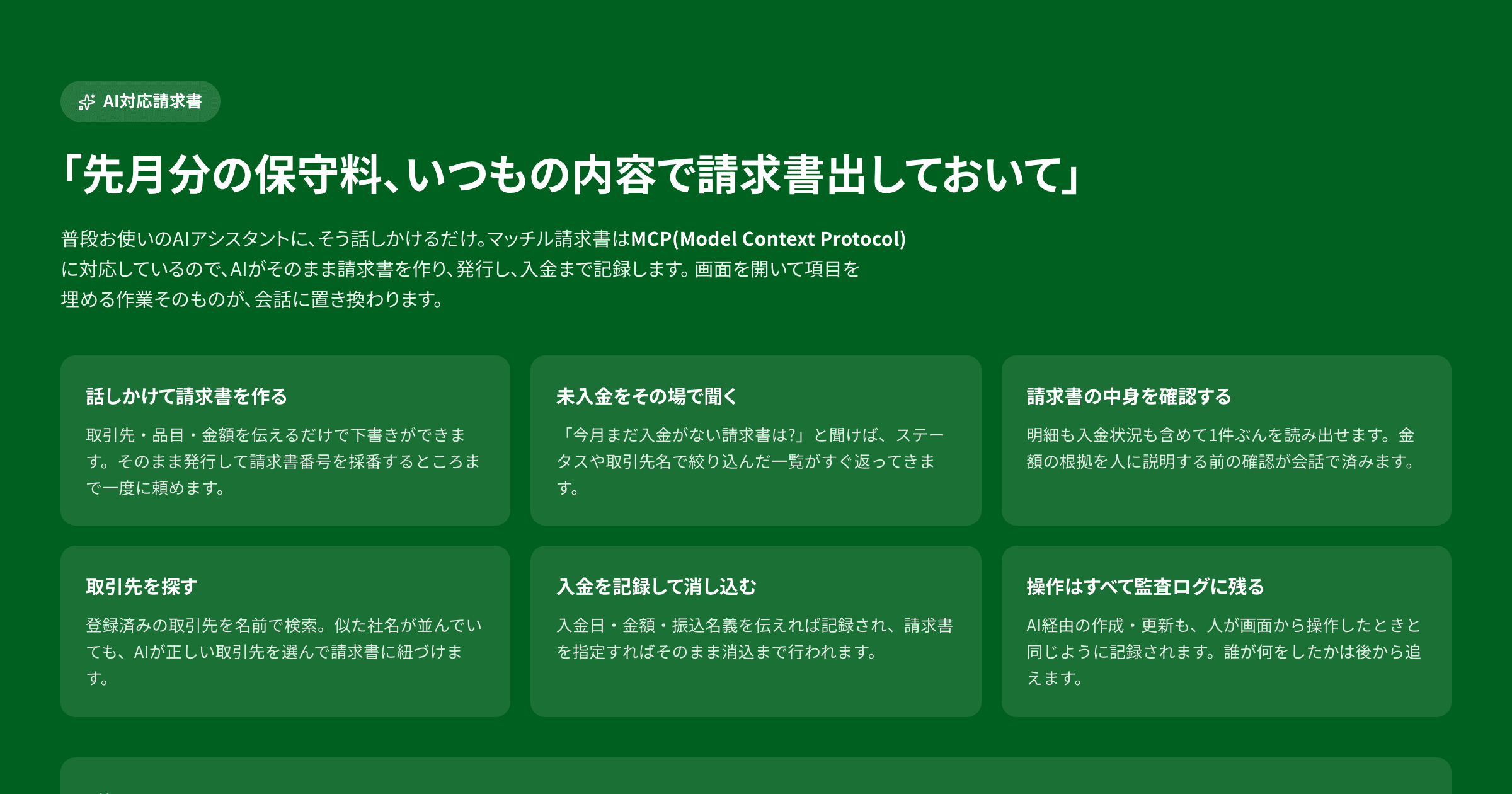 AI対応請求書

「先月分の保守料、いつもの内容で請求書出しておいて」

普段お使いのAIアシスタントに、そう話しかけるだけ。マッチル請求書はMCP(Model Context Protocol)に対応しているので、AIがそのまま請求書を作り、発行し、入金まで記録します。画面を開いて項目を埋める作業そのものが、会話に置き換わります。

話しかけて請求書を作る

取引先・品目・金額を伝えるだけで下書きができます。そのまま発行して請求書番号を採番するところまで一度に頼めます。

未入金をその場で聞く

「今月まだ入金がない請求書は?」と聞けば、ステータスや取引先名で絞り込んだ一覧がすぐ返ってきます。

請求書の中身を確認する

明細も入金状況も含めて1件ぶんを読み出せます。金額の根拠を人に説明する前の確認が会話で済みます。

取引先を探す

登録済みの取引先を名前で検索。似た社名が並んでいても、AIが正しい取引先を選んで請求書に紐づけます。

入金を記録して消し込む

入金日・金額・振込名義を伝えれば記録され、請求書を指定すればそのまま消込まで行われます。

操作はすべて監査ログに残る

AI経由の作成・更新も、人が画面から操作したときと同じように記録されます。誰が何をしたかは後から追えます。